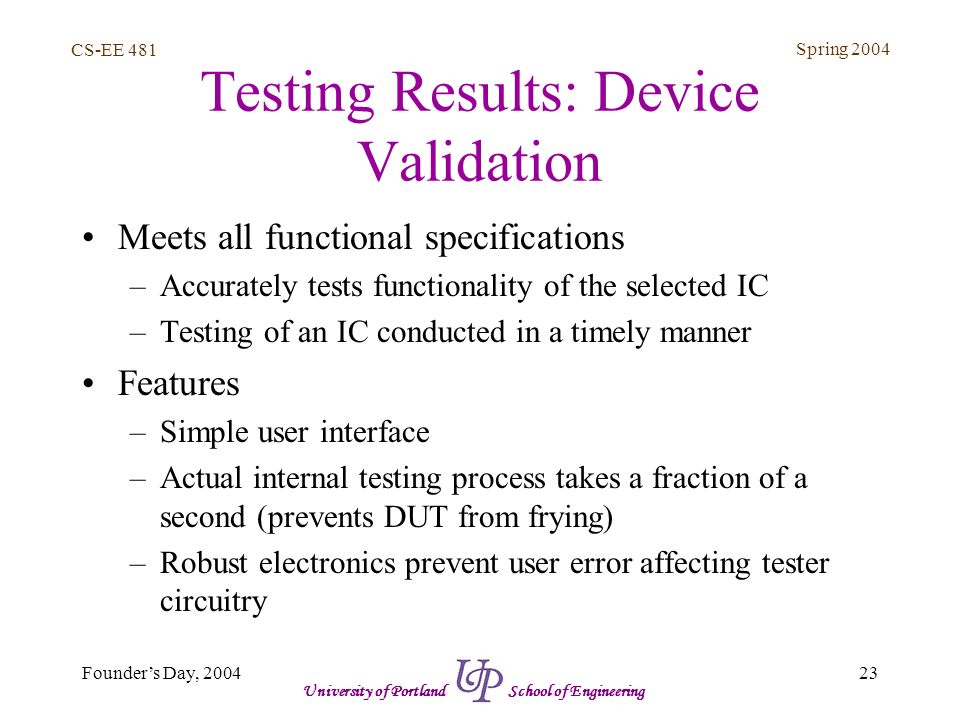 CS-EE 481

Spring 2004

Testing Results: Device Validation

• Meets all functional specifications
– Accurately tests functionality of the selected IC
– Testing of an IC conducted in a timely manner

• Features
– Simple user interface
– Actual internal testing process takes a fraction of a second (prevents DUT from frying)
– Robust electronics prevent user error affecting tester circuitry

Founder's Day, 2004

University of Portland UP School of Engineering

23